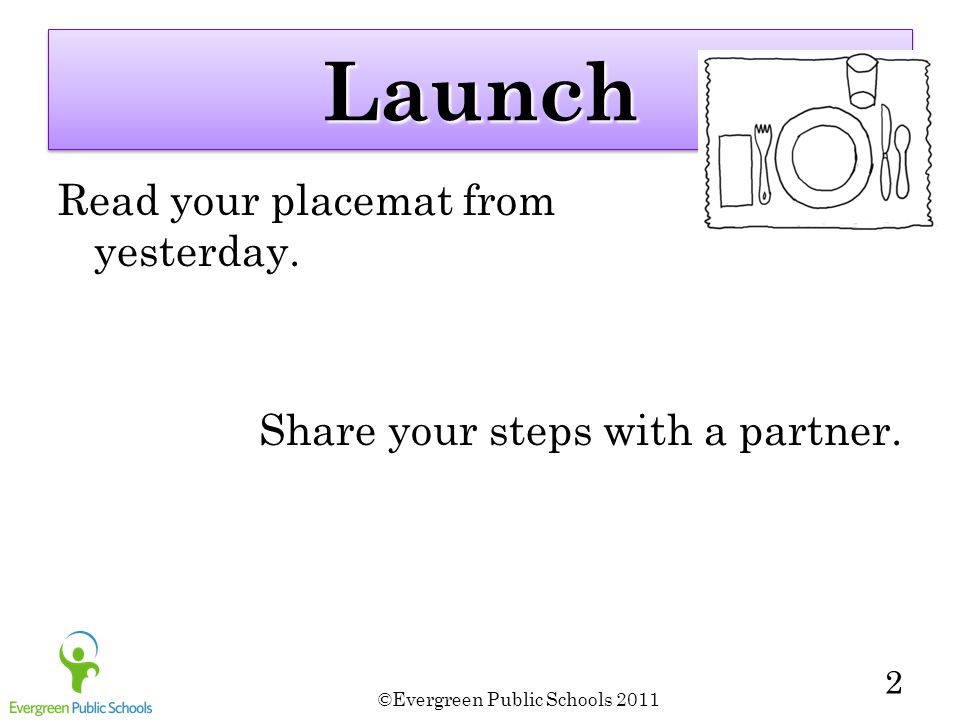 Launch

Read your placemat from yesterday.

Share your steps with a partner.

Evergreen Public Schools

©Evergreen Public Schools 2011

2